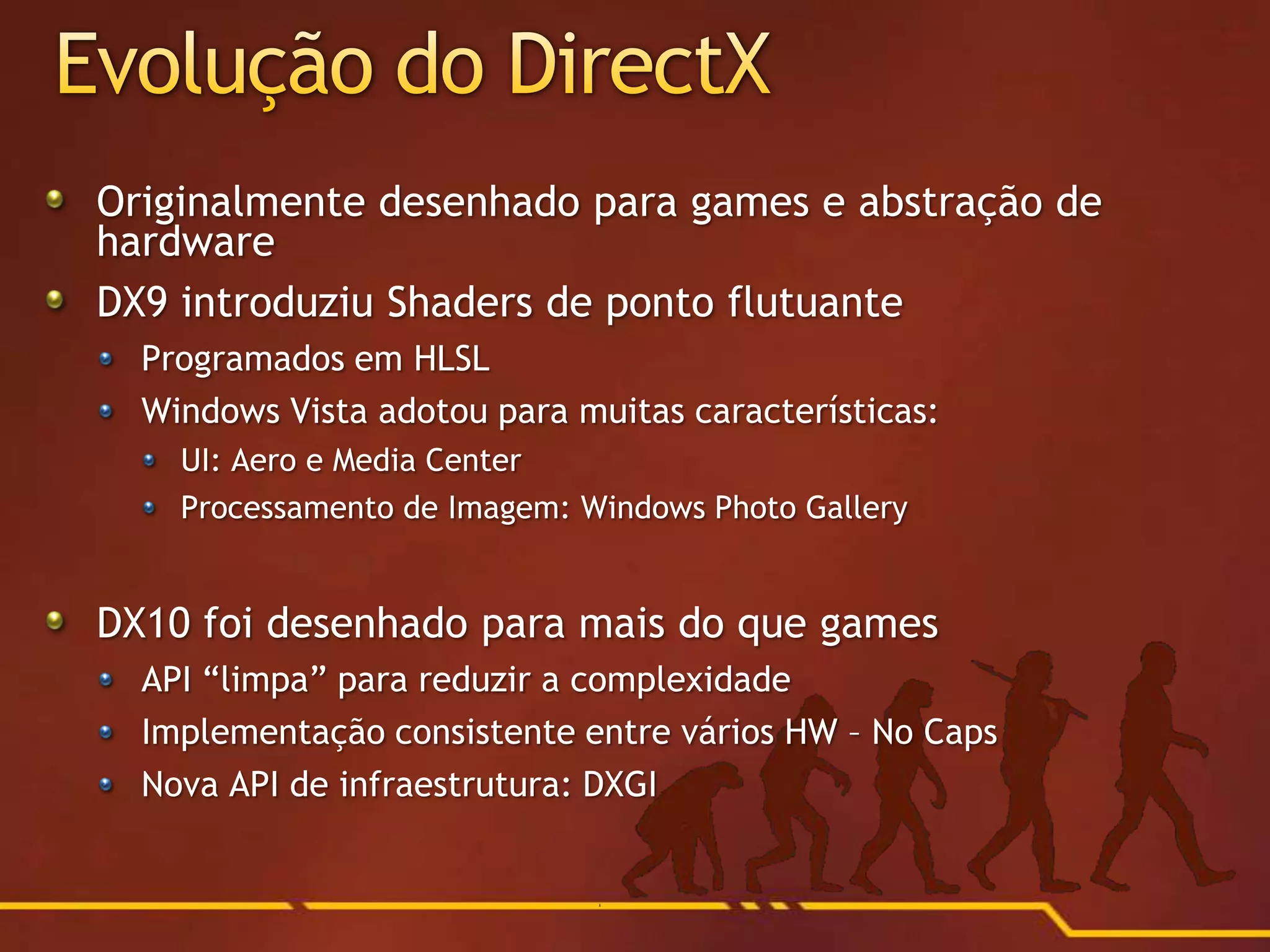 Evolução do DirectX

Originalmente desenhado para games e abstração de hardware

DX9 introduziu Shaders de ponto flutuante

Programados em HLSL

Windows Vista adotou para muitas características:

UI: Aero e Media Center

Processamento de Imagem: Windows Photo Gallery

DX10 foi desenhado para mais do que games

API “limpa” para reduzir a complexidade

Implementação consistente entre vários HW – No Caps

Nova API de infraestrutura: DXGI